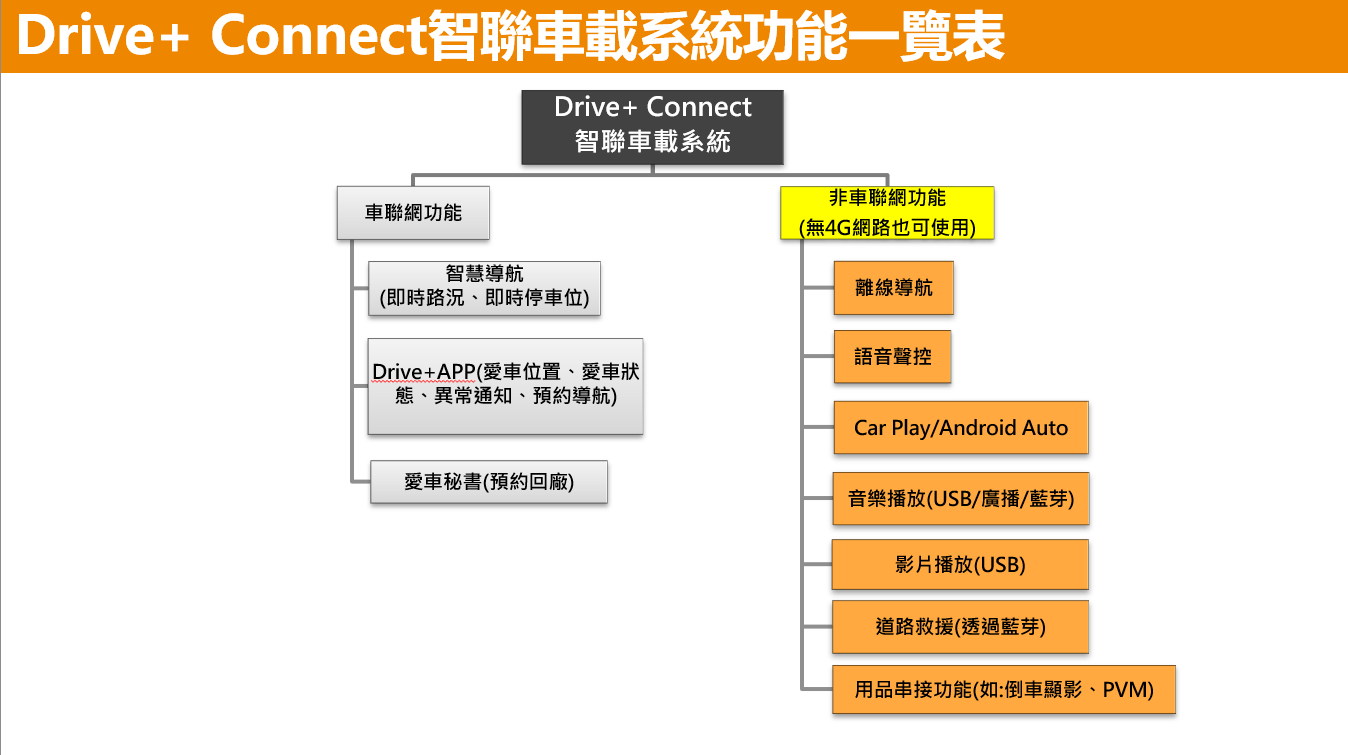 Drive+ Connect智聯車載系統功能一覽表

Drive+ Connect
智聯車載系統

車聯網功能

智慧導航
(即時路況、即時停車位)

Drive+APP(愛車位置、愛車狀態、異常通知、預約導航)

愛車秘書(預約回廠)

非車聯網功能
(無4G網路也可使用)

離線導航

語音聲控

Car Play/Android Auto

音樂播放(USB/廣播/藍芽)

影片播放(USB)

道路救援(透過藍芽)

用品串接功能(如:倒車顯影、PVM)